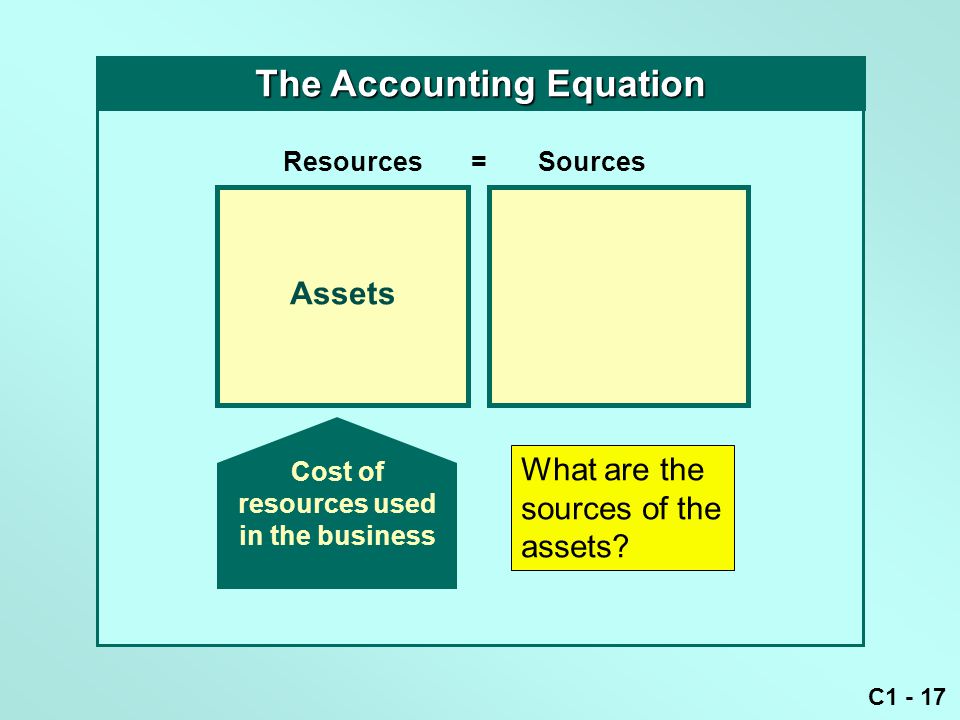 The Accounting Equation

Resources = Sources

Assets

Cost of resources used in the business

What are the sources of the assets?

C1 - 17